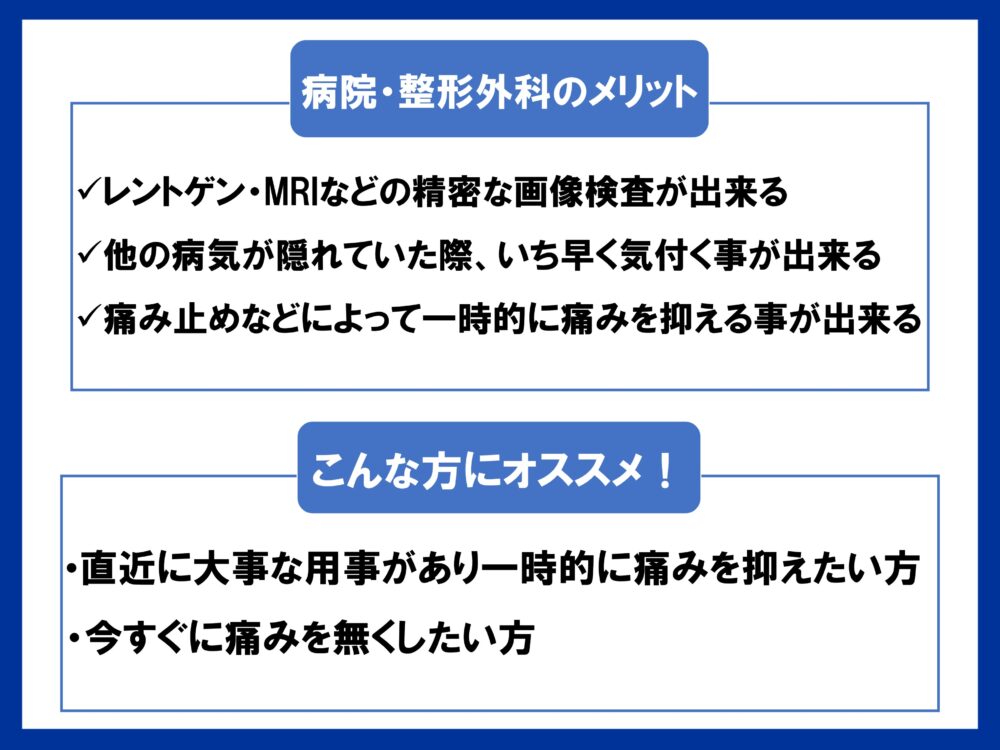 病院・整形外科のメリット

✓レントゲン・MRIなどの精密な画像検査が出来る

✓他の病気が隠れていた際、いち早く気付く事が出来る

✓痛み止めなどによって一時的に痛みを抑える事が出来る

こんな方にオススメ！

・直近に大事な用事があり一時的に痛みを抑えたい方

・今すぐに痛みを無くしたい方